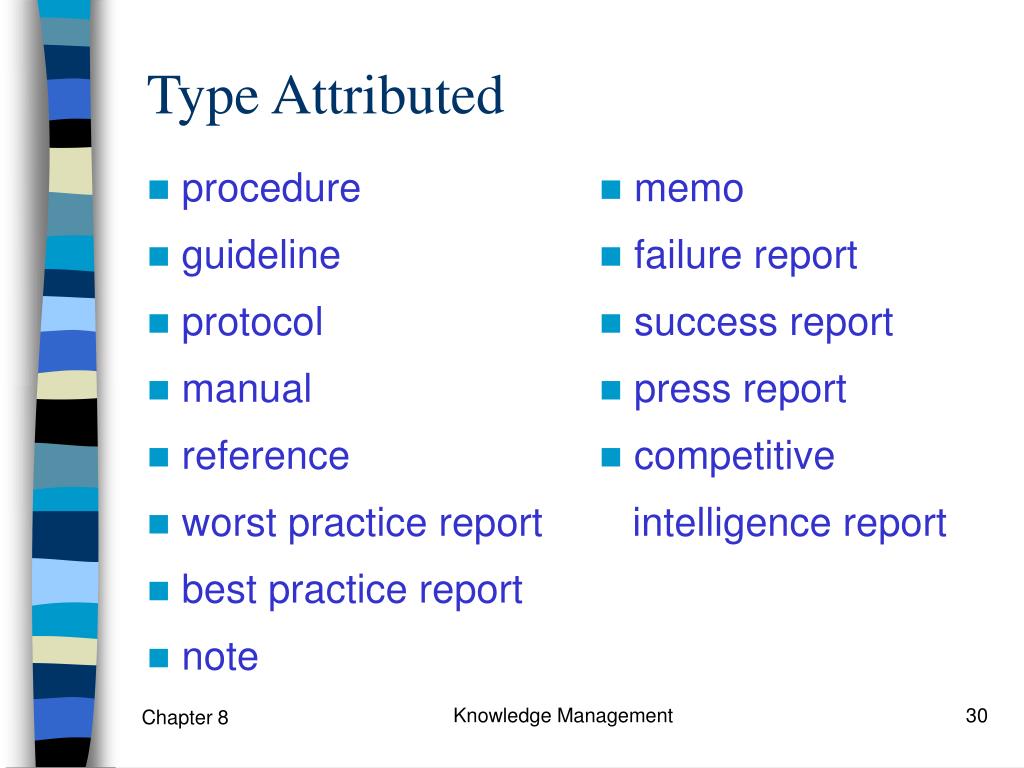 Type Attributed

- procedure
- guideline
- protocol
- manual
- reference
- worst practice report
- best practice report
- note

- memo
- failure report
- success report
- press report
- competitive intelligence report

Chapter 8

Knowledge Management

30